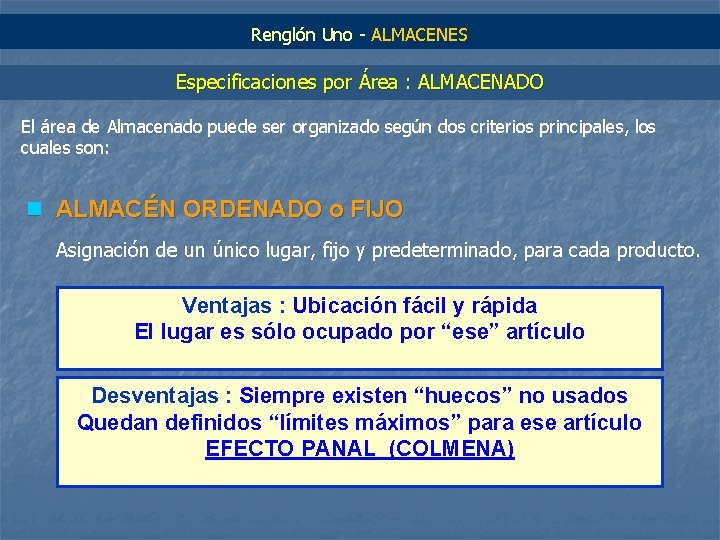 Renglón Uno - ALMACENES

Especificaciones por Área : ALMACENADO

El área de Almacenado puede ser organizado según dos criterios principales, los cuales son:

ALMACÉN ORDENADO o FIJO

Asignación de un único lugar, fijo y predeterminado, para cada producto.

Ventajas : Ubicación fácil y rápida
El lugar es sólo ocupado por “ese” artículo

Desventajas : Siempre existen “huecos” no usados
Quedan definidos “límites máximos” para ese artículo
EFECTO PANAL (COLMENA)